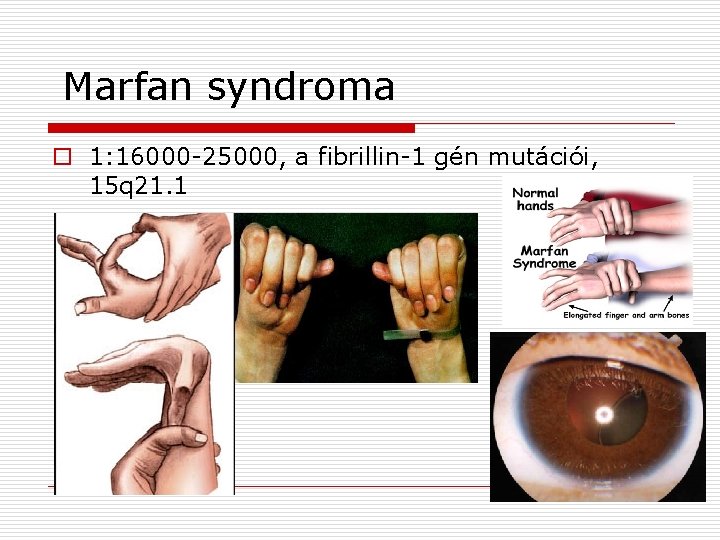 Marfan syndroma

1:16000-25000, a fibrillin-1 gén mutációi, 15q21.1

Normal hands

Marfan Syndrome

Elongated finger and arm bones